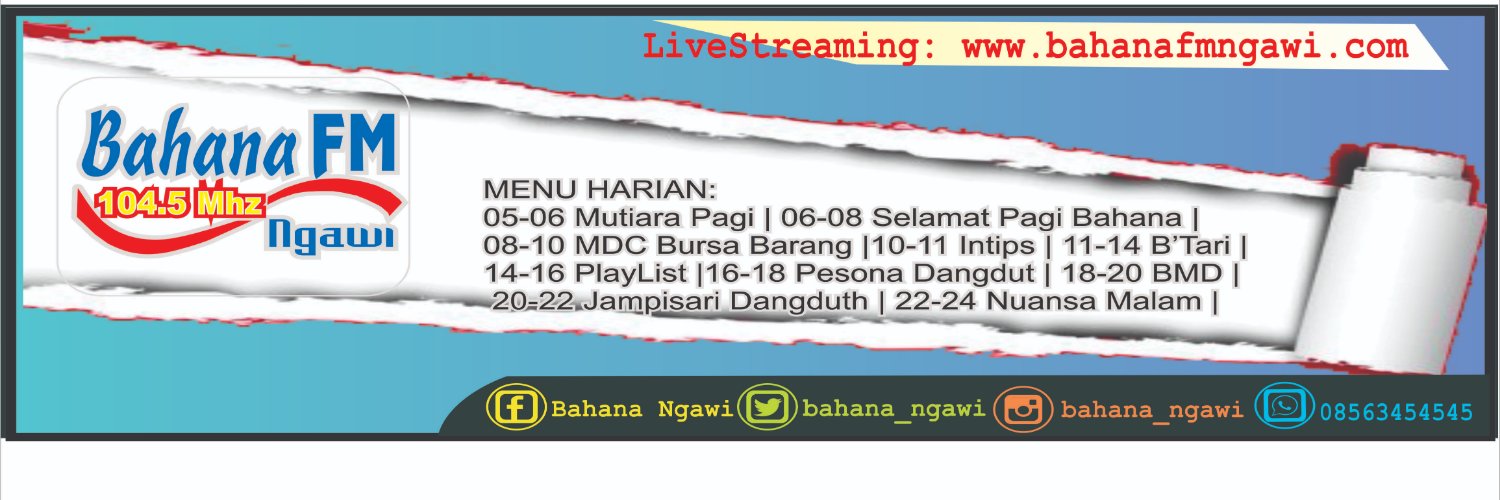 LiveStreaming: www.bahanafmngawi.com

Bahana FM
104.5 Mhz
Ngawi

MENU HARIAN:
05-06 Mutiara Pagi | 06-08 Selamat Pagi Bahana |
08-10 MDC Bursa Barang |10-11 Intips | 11-14 B'Tari |
14-16 PlayList |16-18 Pesona Dangdut | 18-20 BMD |
20-22 Jampisari Dangduth | 22-24 Nuansa Malam |

Bahana Ngawi bahana_ngawi bahana_ngawi 08563454545